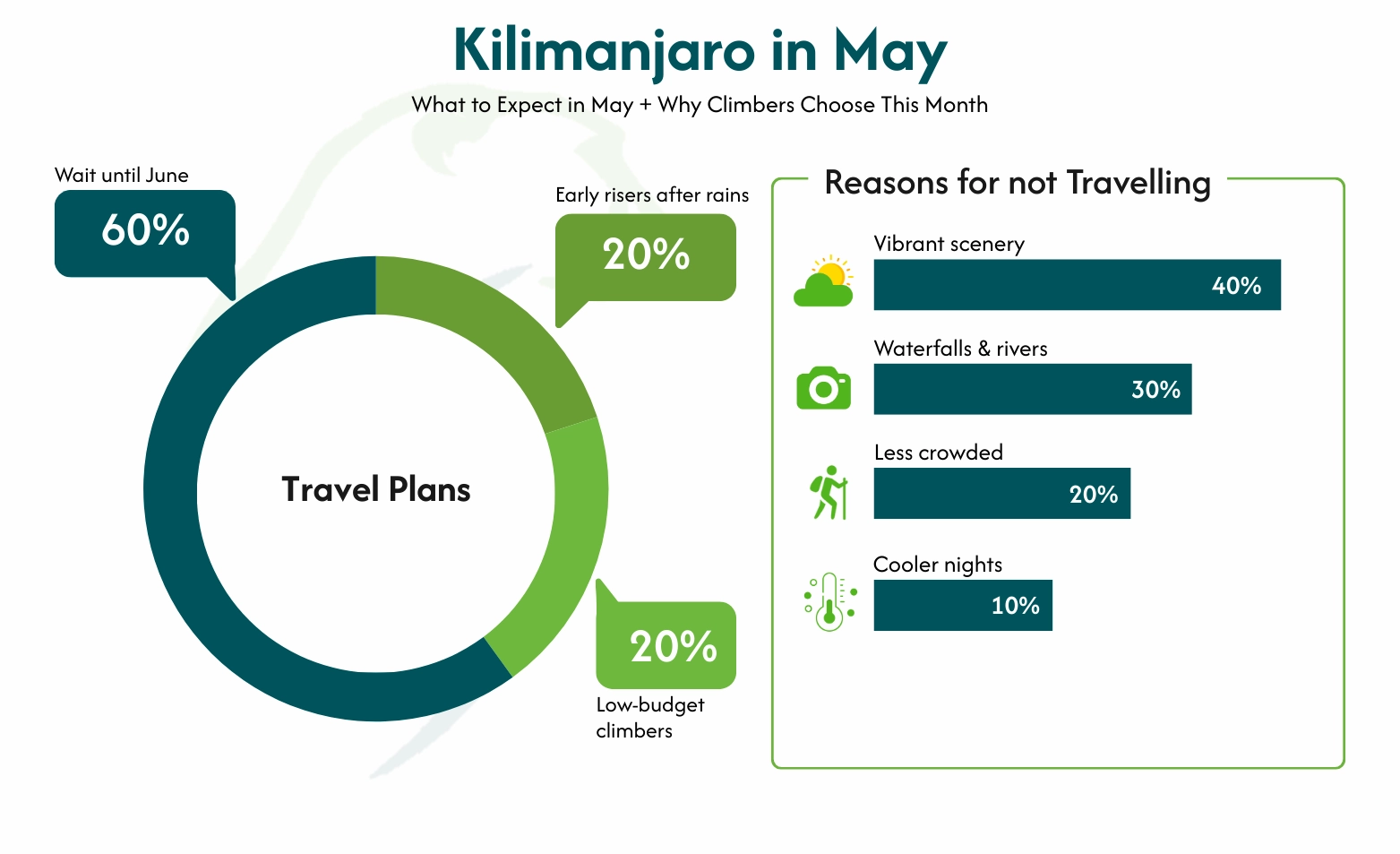 Kilimanjaro in May

What to Expect in May + Why Climbers Choose This Month

Wait until June

60%

Early risers after rains

20%

Travel Plans

20%

Low-budget climbers

Reasons for not Travelling

Vibrant scenery

40%

Waterfalls & rivers

30%

Less crowded

20%

Cooler nights

10%